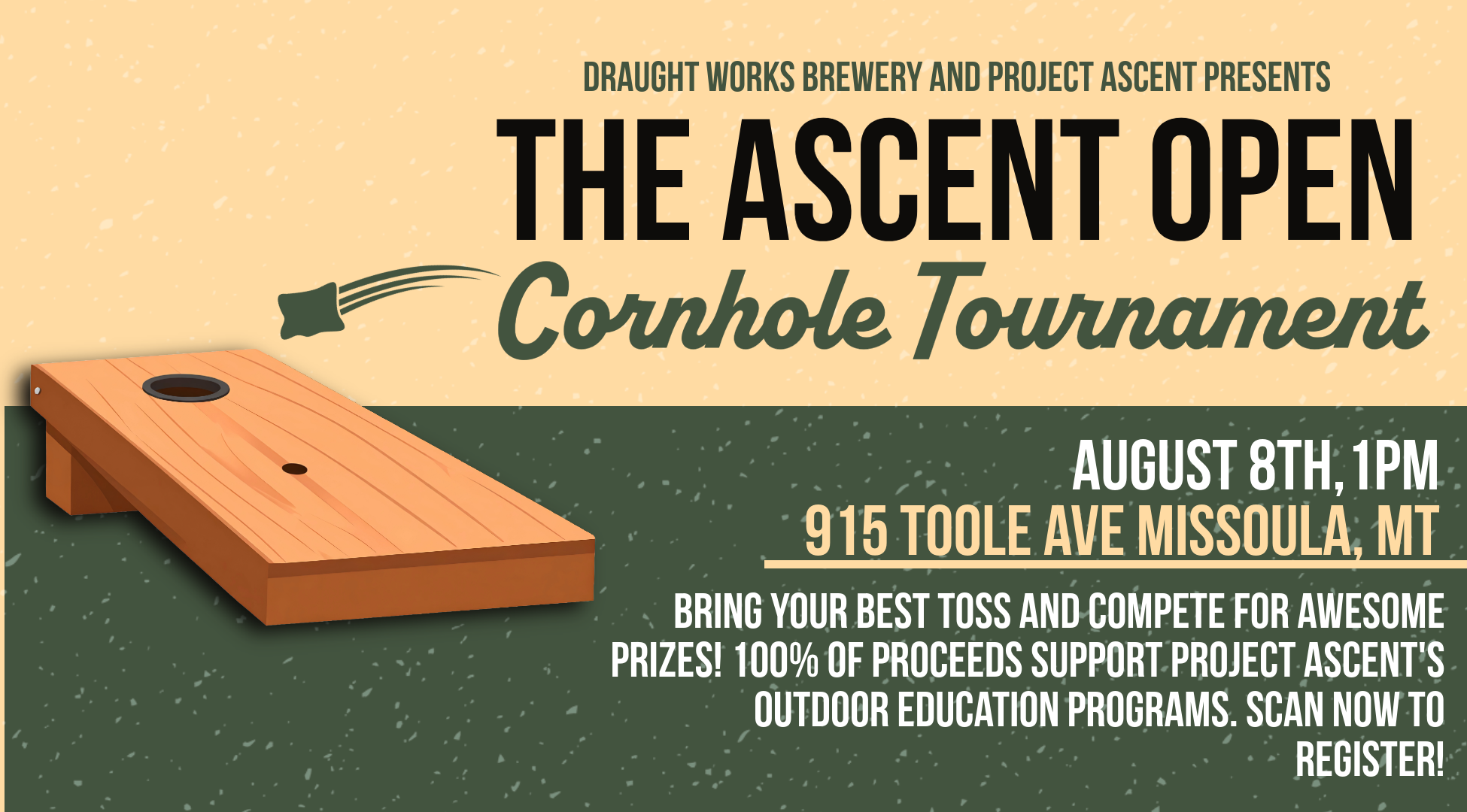 DRAUGHT WORKS BREWERY AND PROJECT ASCENT PRESENTS

THE ASCENT OPEN

Cornhole Tournament

AUGUST 8TH, 1PM

915 TOOLE AVE MISSOULA, MT

BRING YOUR BEST TOSS AND COMPETE FOR AWESOME PRIZES! 100% OF PROCEEDS SUPPORT PROJECT ASCENT'S OUTDOOR EDUCATION PROGRAMS. SCAN NOW TO REGISTER!